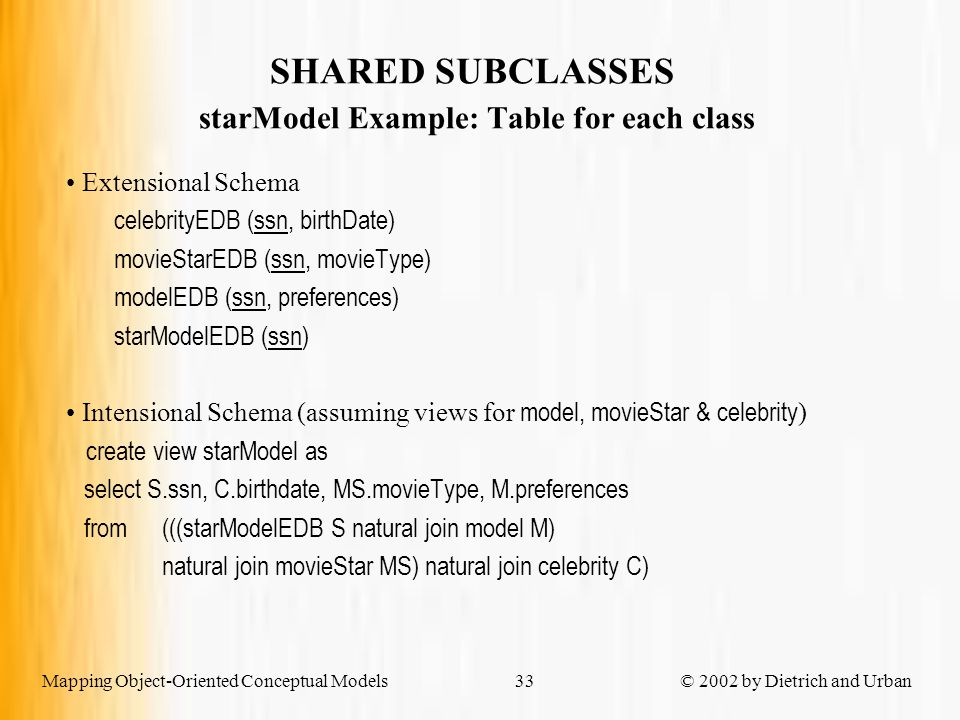 SHARED SUBCLASSES
starModel Example: Table for each class

• Extensional Schema
celebrityEDB (ssn, birthDate)
movieStarEDB (ssn, movieType)
modelEDB (ssn, preferences)
starModelEDB (ssn)

• Intensional Schema (assuming views for model, movieStar & celebrity)
create view starModel as
select S.ssn, C.birthdate, MS.movieType, M.preferences
from (((starModelEDB S natural join model M)
natural join movieStar MS) natural join celebrity C)

Mapping Object-Oriented Conceptual Models 33 © 2002 by Dietrich and Urban